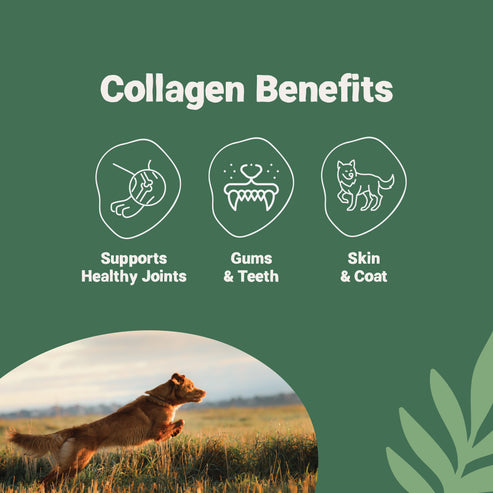 Collagen Benefits

Supports Healthy Joints

Gums & Teeth

Skin & Coat